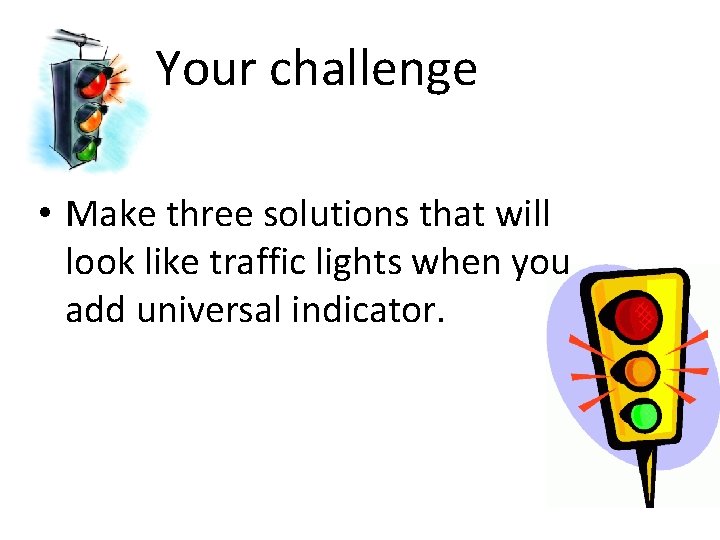 Your challenge

• Make three solutions that will look like traffic lights when you add universal indicator.